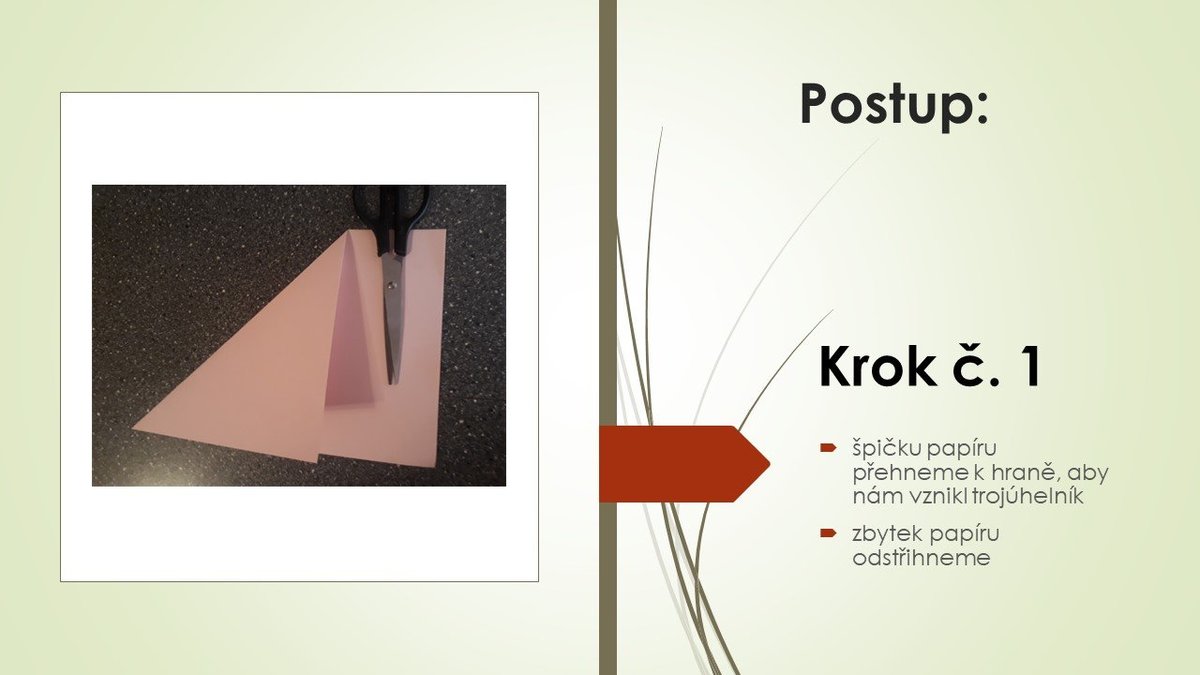 Postup:

Krok č. 1

špičku papíru přehneme k hraně, aby nám vznikl trojúhelník

zbytek papíru odstřihneme